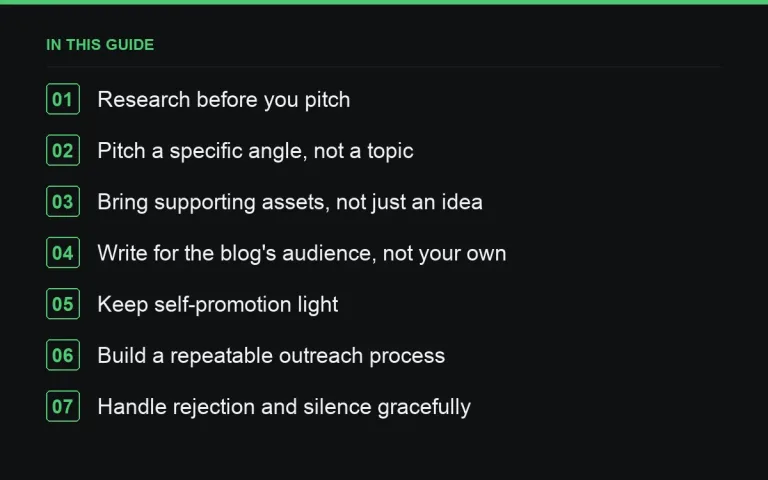 IN THIS GUIDE

01 Research before you pitch

02 Pitch a specific angle, not a topic

03 Bring supporting assets, not just an idea

04 Write for the blog's audience, not your own

05 Keep self-promotion light

06 Build a repeatable outreach process

07 Handle rejection and silence gracefully